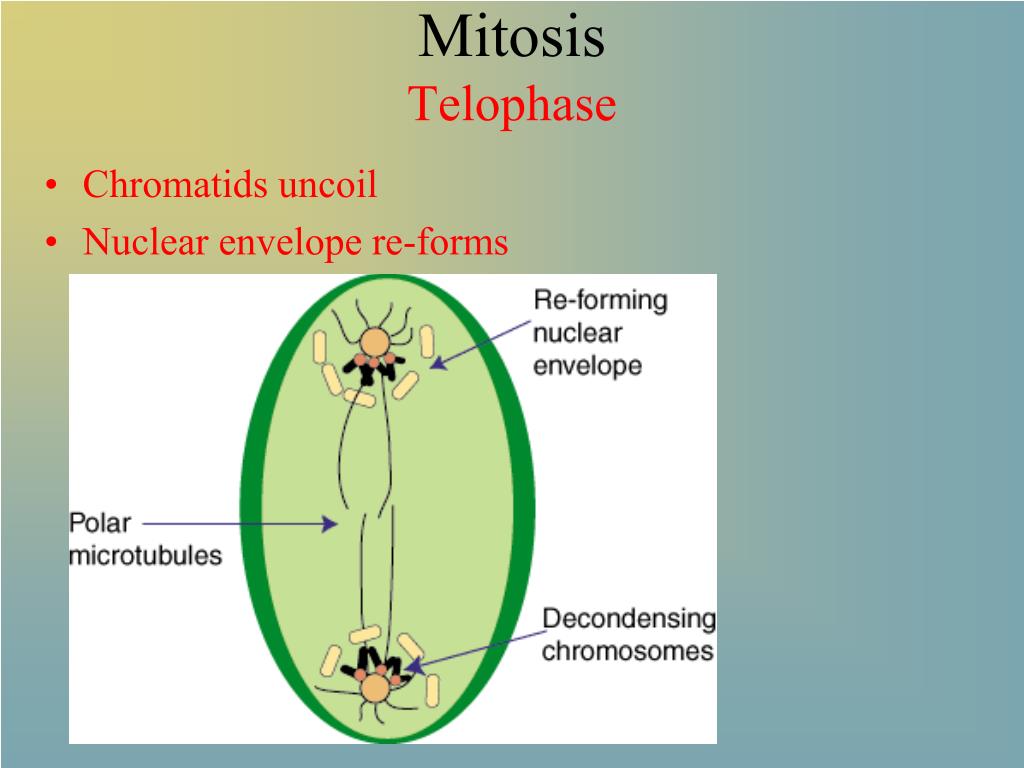 Mitosis
Telophase

• Chromatids uncoil
• Nuclear envelope re-forms

Re-forming nuclear envelope

Polar microtubules

Decondensing chromosomes